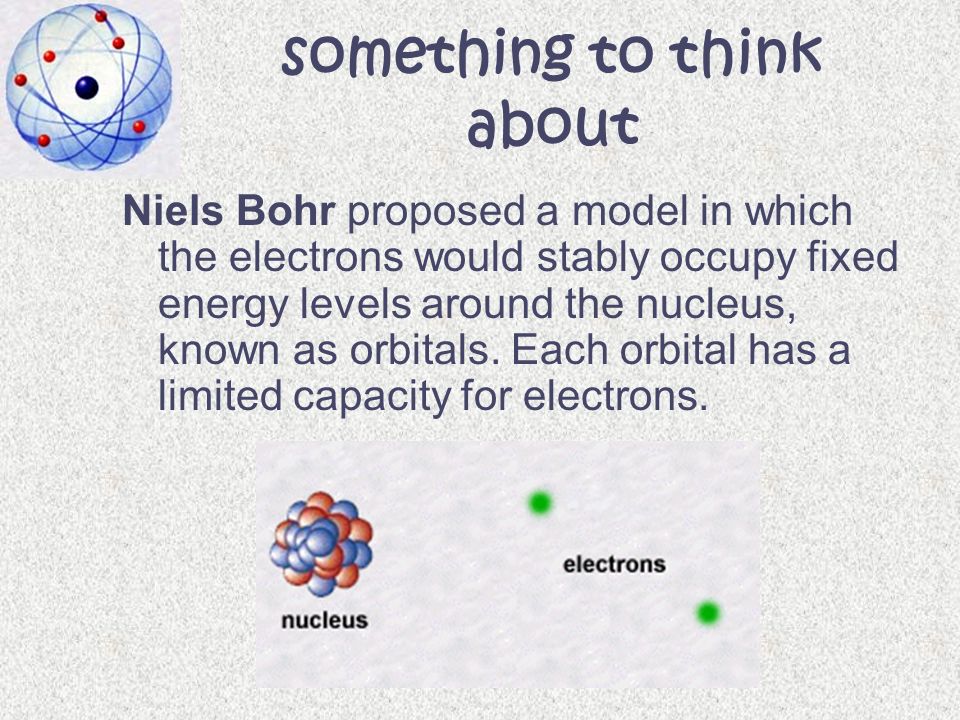 something to think about

Niels Bohr proposed a model in which the electrons would stably occupy fixed energy levels around the nucleus, known as orbitals. Each orbital has a limited capacity for electrons.

nucleus

electrons